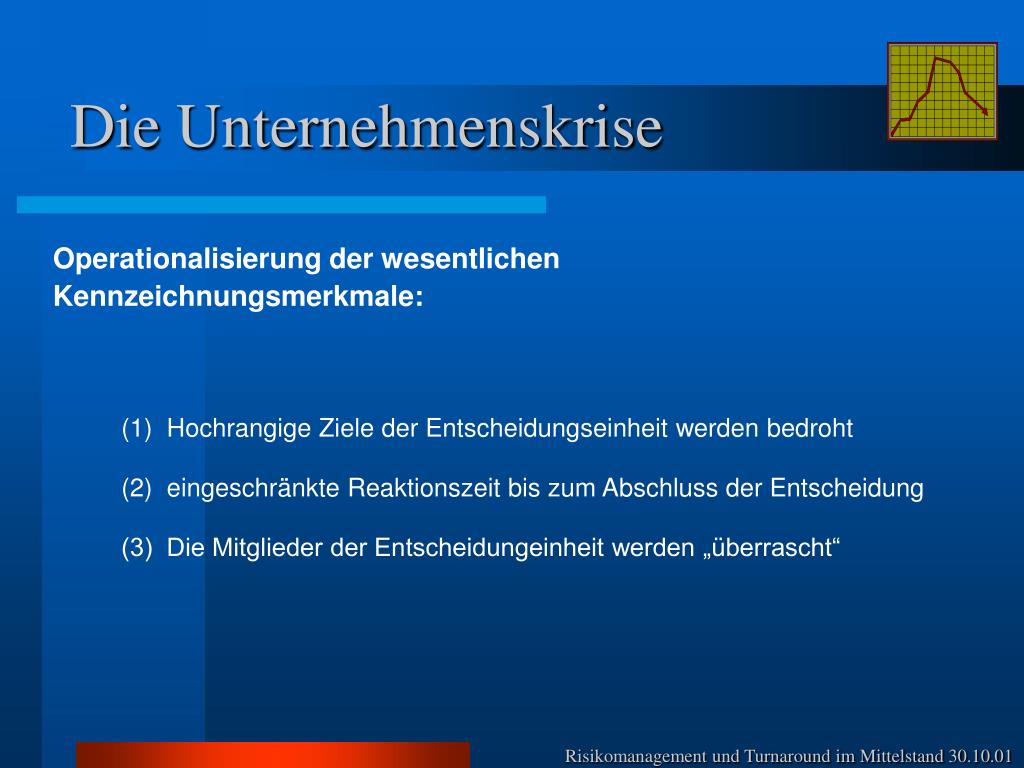 Die Unternehmenskrise

Operationalisierung der wesentlichen Kennzeichnungsmerkmale:

(1) Hochrangige Ziele der Entscheidungseinheit werden bedroht

(2) eingeschränkte Reaktionszeit bis zum Abschluss der Entscheidung

(3) Die Mitglieder der Entscheidungeinheit werden „überrascht“

Risikomanagement und Turnaround im Mittelstand 30.10.01